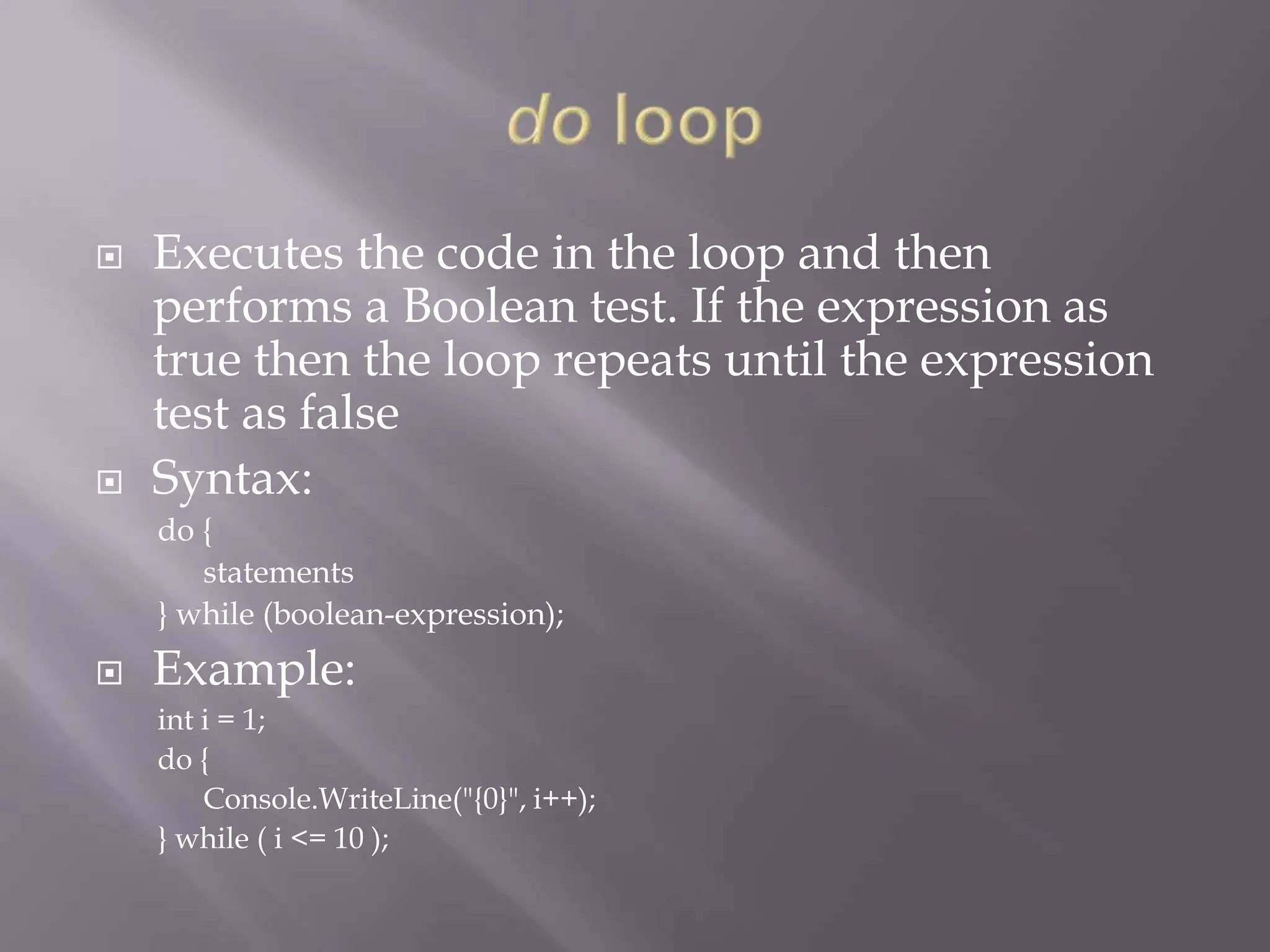 do loop

Executes the code in the loop and then performs a Boolean test. If the expression as true then the loop repeats until the expression test as false

Syntax:
do {
statements
} while (boolean-expression);

Example:
int i = 1;
do {
Console.WriteLine("{0}", i++);
} while ( i <= 10 );